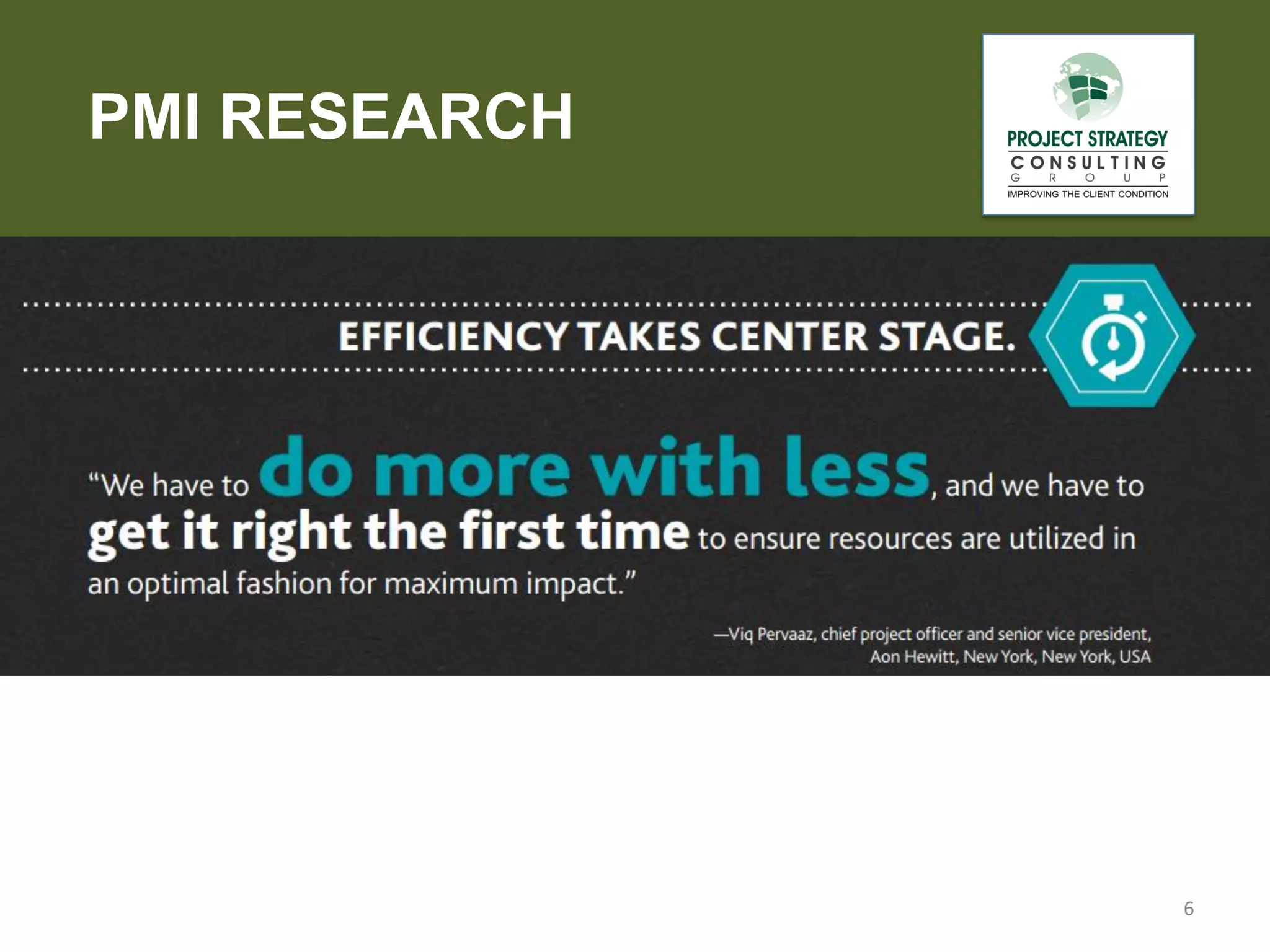 PMI RESEARCH

PROJECT STRATEGY
CONSULTING
GROUP
IMPROVING THE CLIENT CONDITION

EFFICIENCY TAKES CENTER STAGE.

"We have to do more with less, and we have to get it right the first time to ensure resources are utilized in an optimal fashion for maximum impact."

—Viq Pervaaz, chief project officer and senior vice president, Aon Hewitt, New York, New York, USA

6